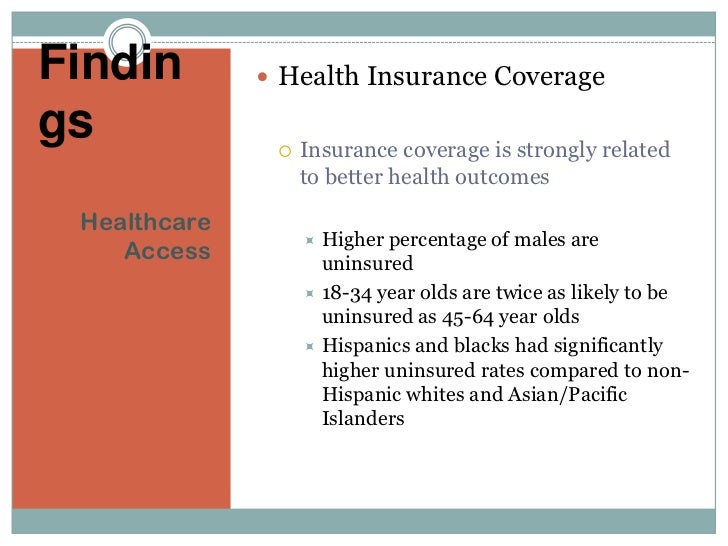 Findin gs

Healthcare Access

Health Insurance Coverage

Insurance coverage is strongly related to better health outcomes

Higher percentage of males are uninsured

18-34 year olds are twice as likely to be uninsured as 45-64 year olds

Hispanics and blacks had significantly higher uninsured rates compared to non-Hispanic whites and Asian/Pacific Islanders